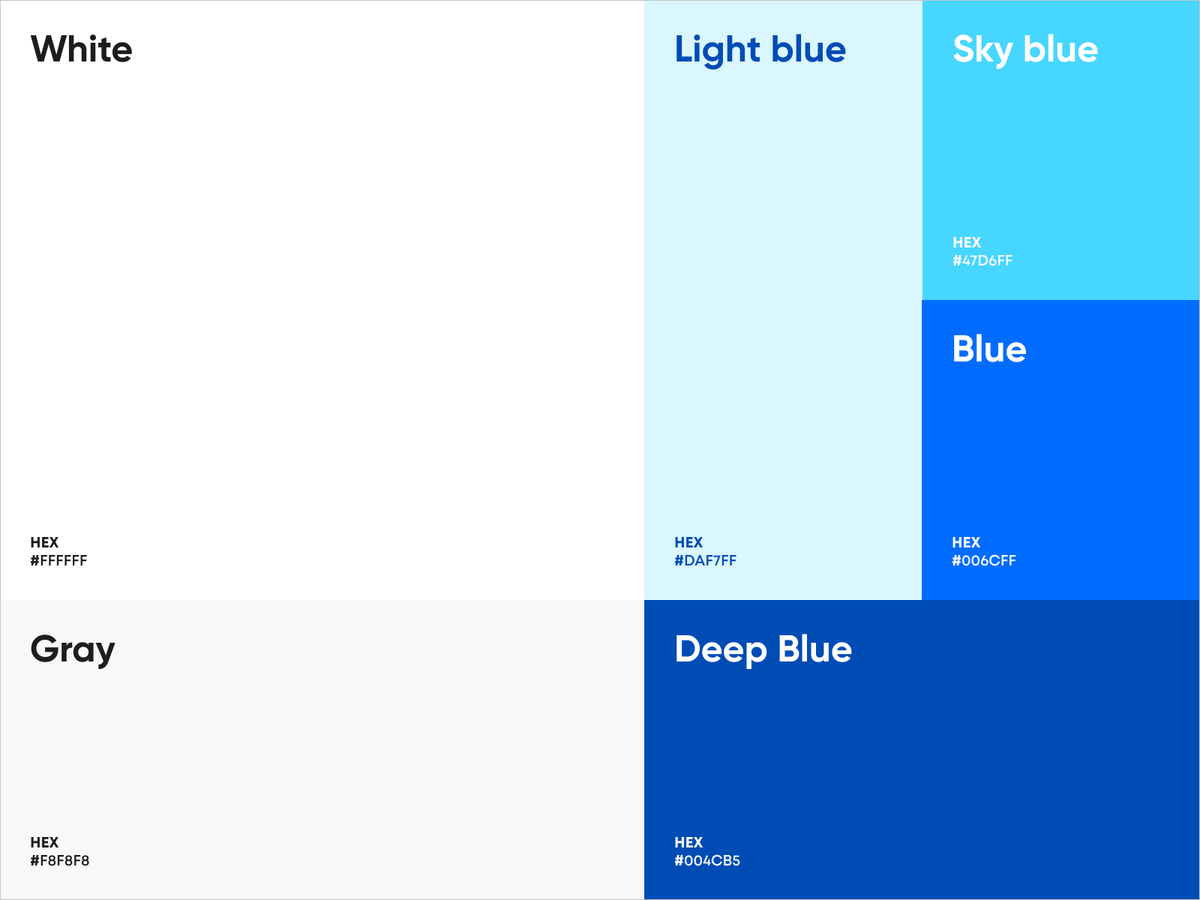 White

HEX
#FFFFFF

Light blue

HEX
#DAF7FF

Sky blue

HEX
#47D6FF

Blue

HEX
#006CFF

Gray

HEX
#F8F8F8

Deep Blue

HEX
#004CB5